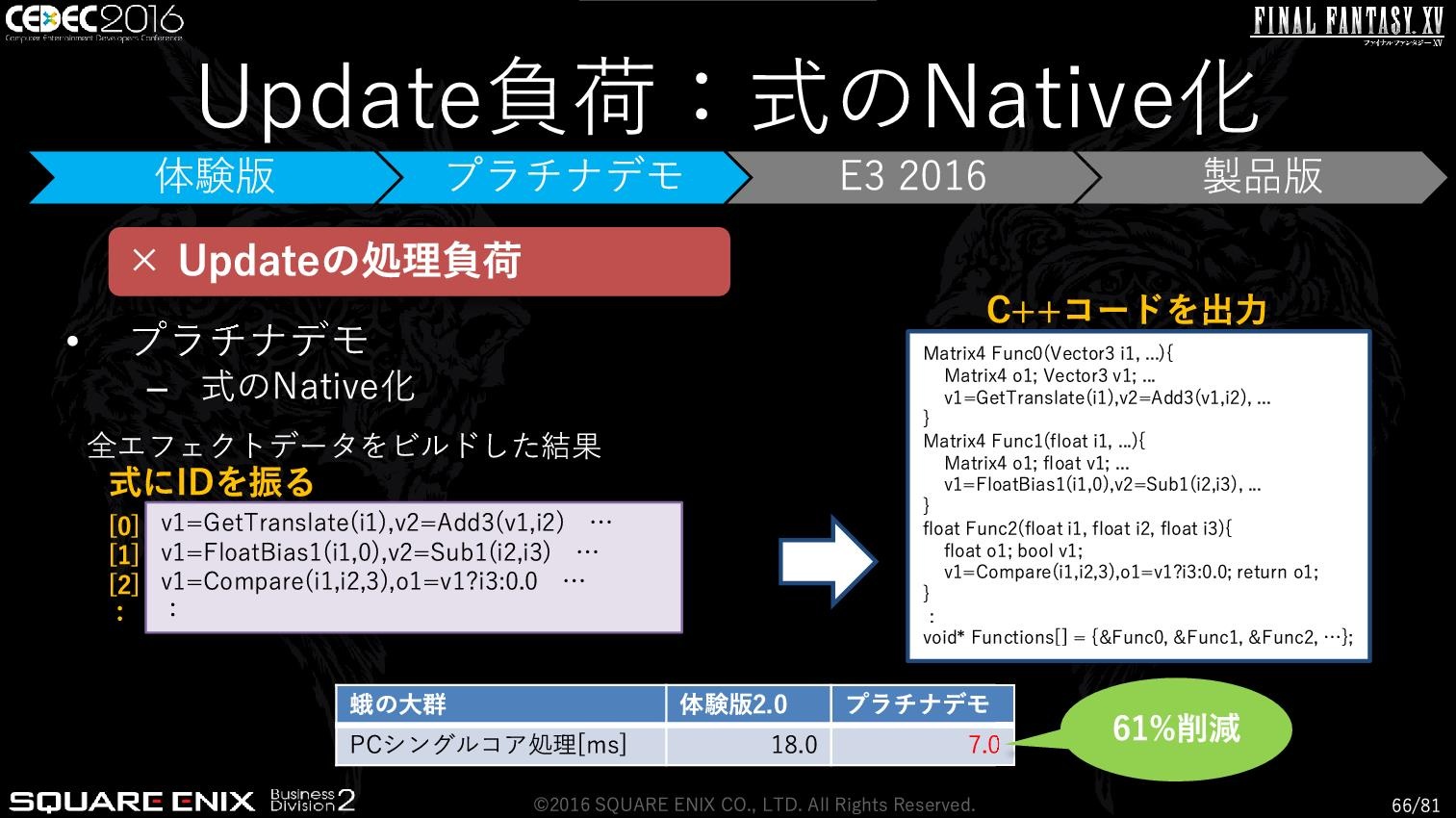 CEDEC2016
Computer Entertainment Developers Conference

FINAL FANTASY XV
ファイナルファンタジーXV

Update負荷：式のNative化

体験版
プラチナデモ
E3 2016
製品版

× Updateの処理負荷

• プラチナデモ
– 式のNative化

全エフェクトデータをビルドした結果
式にIDを振る

[0] v1=GetTranslate(i1),v2=Add3(v1,i2) …
[1] v1=FloatBias1(i1,0),v2=Sub1(i2,i3) …
[2] v1=Compare(i1,i2,3),o1=v1?i3:0.0 …
: :

C++コードを出力

Matrix4 Func0(Vector3 i1, …){
Matrix4 o1; Vector3 v1; …
v1=GetTranslate(i1),v2=Add3(v1,i2), …
}
Matrix4 Func1(float i1, …){
Matrix4 o1; float v1; …
v1=FloatBias1(i1,0),v2=Sub1(i2,i3), …
}
float Func2(float i1, float i2, float i3){
float o1; bool v1;
v1=Compare(i1,i2,3),o1=v1?i3:0.0; return o1;
}
:
void* Functions[] = {&Func0, &Func1, &Func2, …};

| 蛾の大群 | 体験版2.0 | プラチナデモ |
|---|---|---|
| PCシングルコア処理[ms] | 18.0 | 7.0 |

61%削減

SQUARE ENIX Business Division 2
©2016 SQUARE ENIX CO., LTD. All Rights Reserved.
66/81